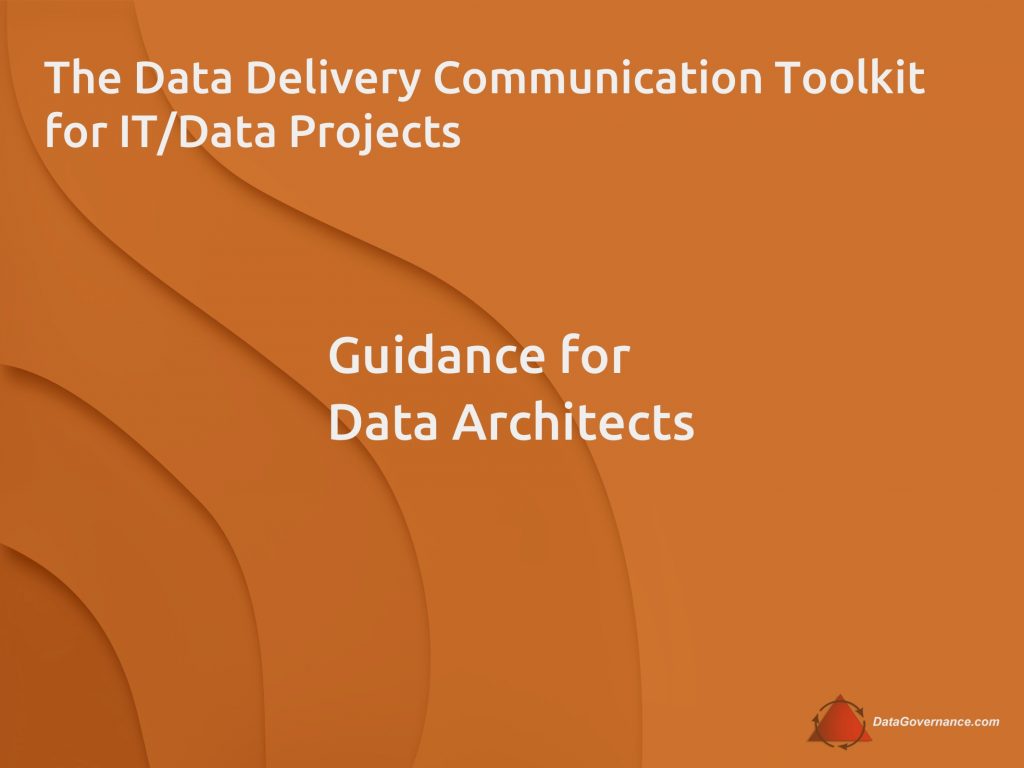 The Data Delivery Communication Toolkit for IT/Data Projects

Guidance for Data Architects

DataGovernance.com